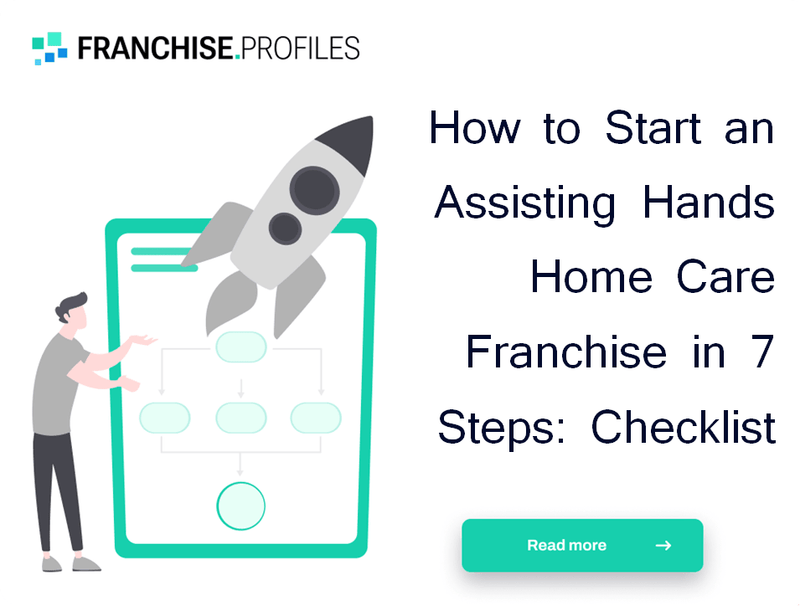 FRANCHISE.PROFILES

How to Start an Assisting Hands Home Care Franchise in 7 Steps: Checklist

Read more →